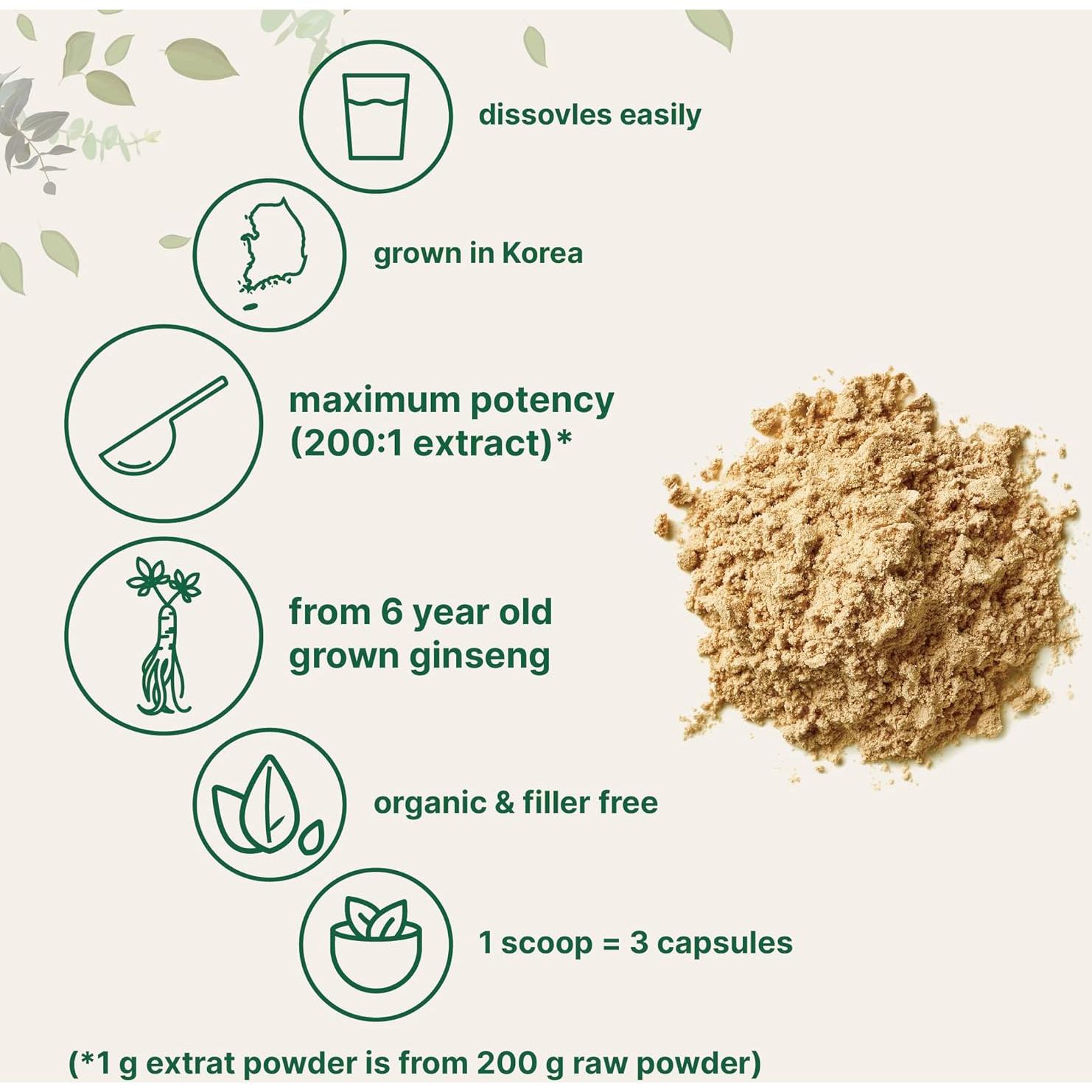 dissovles easily

grown in Korea

maximum potency (200:1 extract)*

from 6 year old grown ginseng

organic & filler free

1 scoop = 3 capsules

(*1 g extrat powder is from 200 g raw powder)